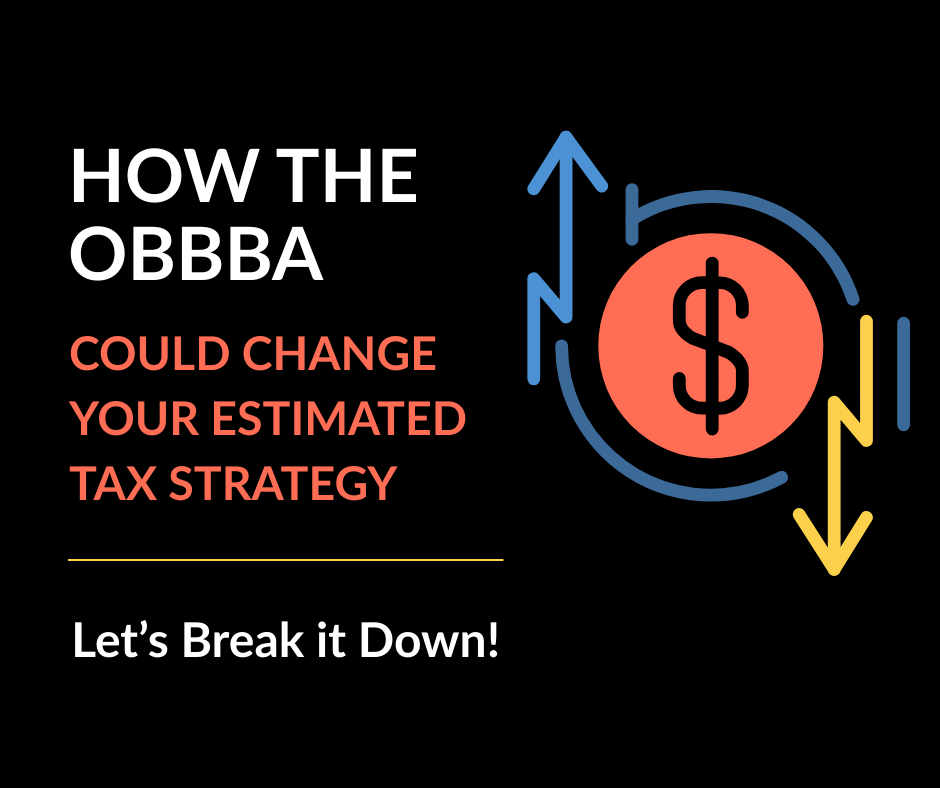 HOW THE OBBBA

COULD CHANGE YOUR ESTIMATED TAX STRATEGY

Let’s Break it Down!

$